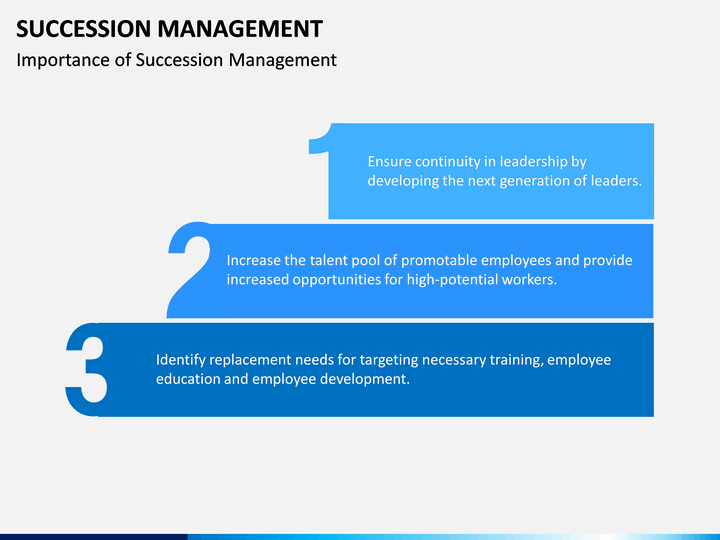 SUCCESSION MANAGEMENT
Importance of Succession Management

1
Ensure continuity in leadership by developing the next generation of leaders.

2
Increase the talent pool of promotable employees and provide increased opportunities for high-potential workers.

3
Identify replacement needs for targeting necessary training, employee education and employee development.